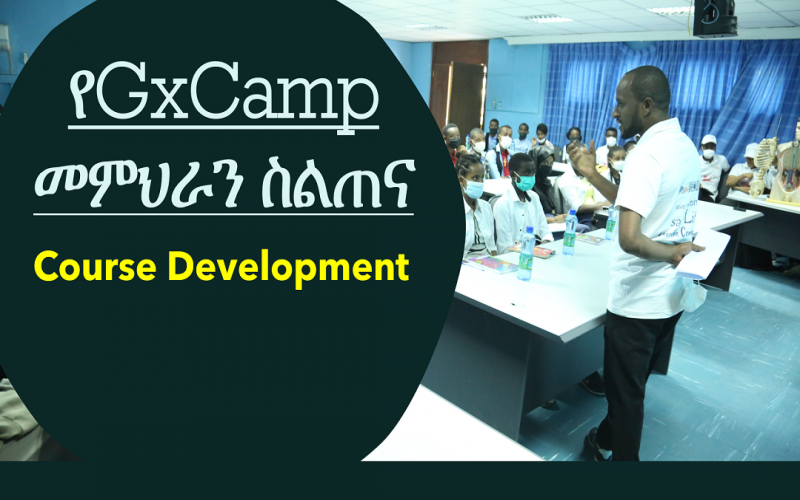 የGxCamp
መምህራን ስልጠና
Course Development